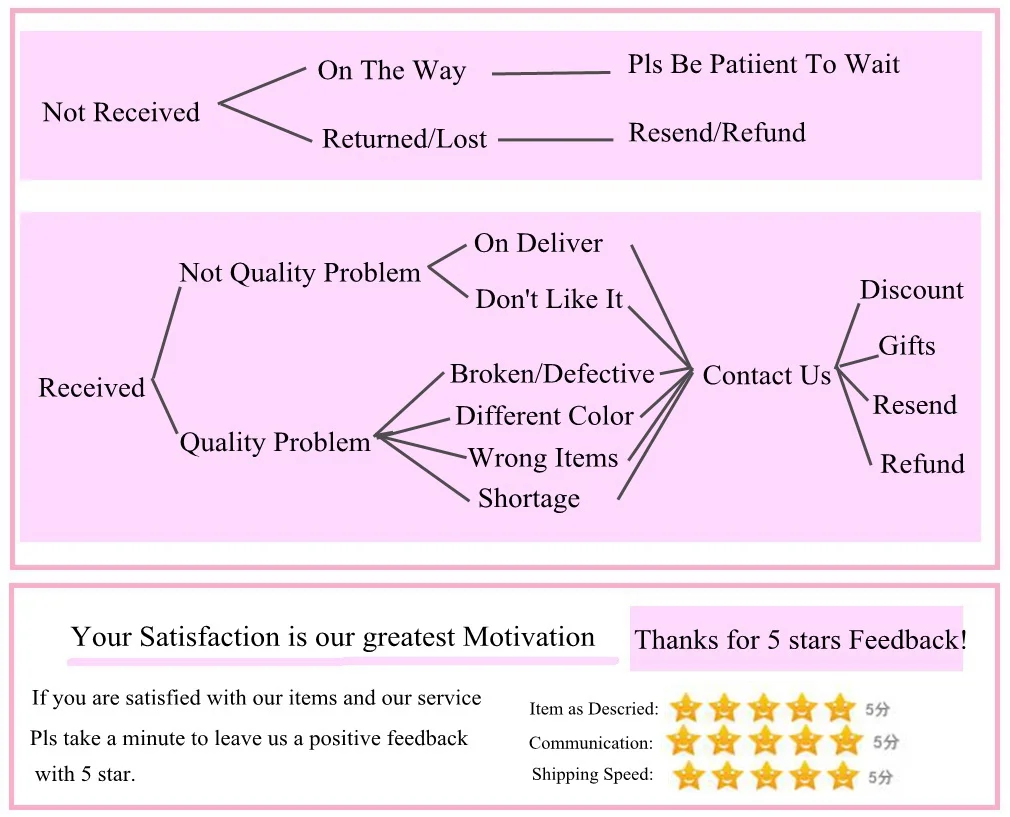 Not Received

On The Way

Pls Be Patiient To Wait

Returned/Lost

Resend/Refund

Received

Not Quality Problem

On Deliver

Don't Like It

Quality Problem

Broken/Defective

Different Color

Wrong Items

Shortage

Contact Us

Discount

Gifts

Resend

Refund

Your Satisfaction is our greatest Motivation

Thanks for 5 stars Feedback!

If you are satisfied with our items and our service

Pls take a minute to leave us a positive feedback with 5 star.

Item as Descried: 5分

Communication: 5分

Shipping Speed: 5分